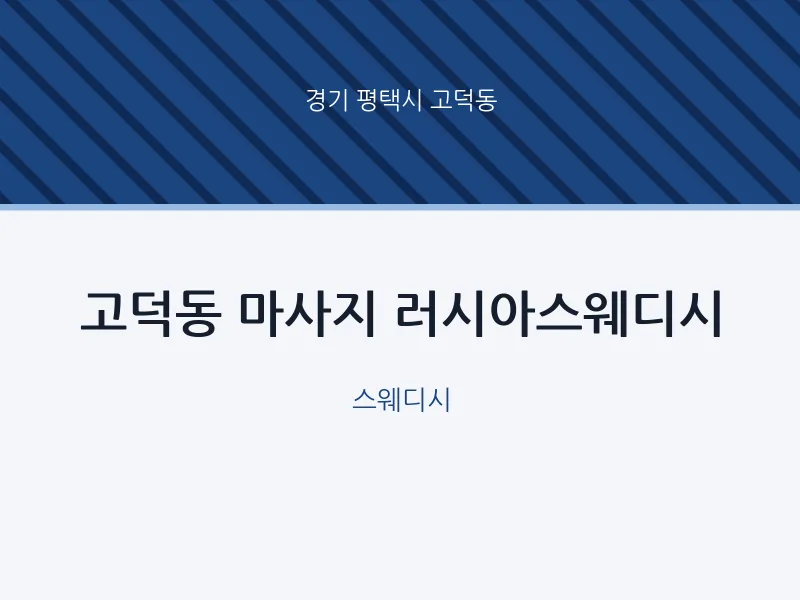 경기 평택시 고덕동

고덕동 마사지 러시아스웨디시

스웨디시